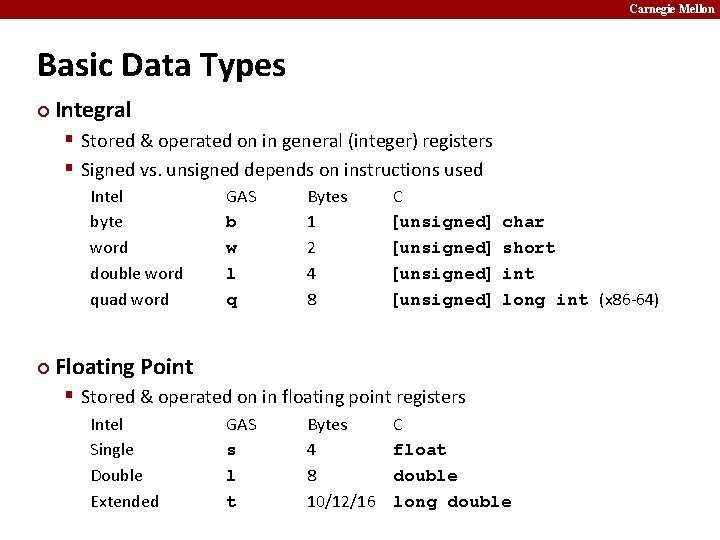 Carnegie Mellon

Basic Data Types

Integral

Stored & operated on in general (integer) registers

Signed vs. unsigned depends on instructions used

| Intel | GAS | Bytes | C |
|---|---|---|---|
| byte | b | 1 | [unsigned] char |
| word | w | 2 | [unsigned] short |
| double word | l | 4 | [unsigned] int |
| quad word | q | 8 | [unsigned] long int (x86-64) |

Floating Point

Stored & operated on in floating point registers

| Intel | GAS | Bytes | C |
|---|---|---|---|
| Single | s | 4 | float |
| Double | l | 8 | double |
| Extended | t | 10/12/16 | long double |